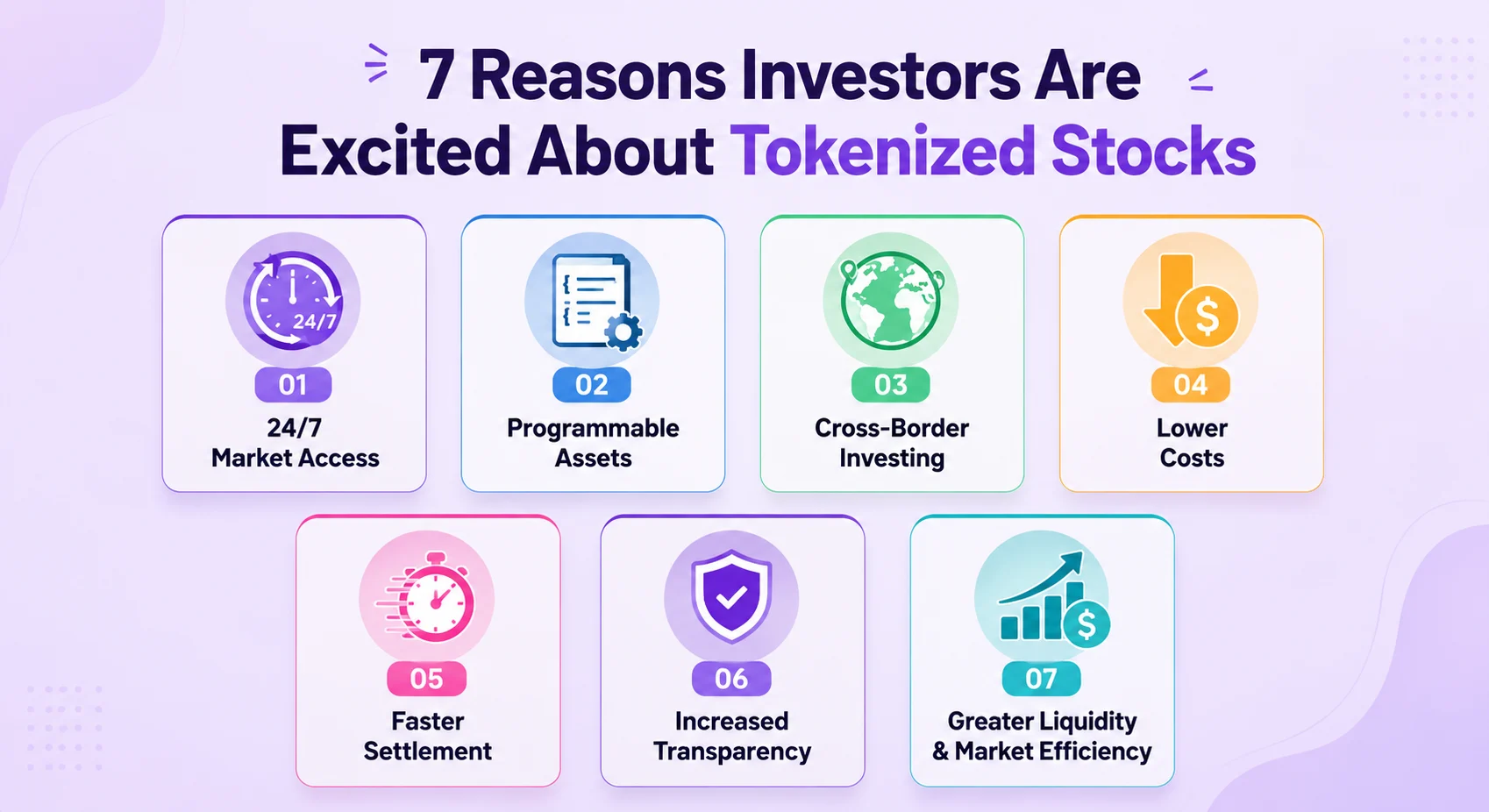 7 Reasons Investors Are Excited About Tokenized Stocks

24/7
01
24/7 Market Access

02
Programmable Assets

03
Cross-Border Investing

$
04
Lower Costs

05
Faster Settlement

06
Increased Transparency

$
07
Greater Liquidity & Market Efficiency